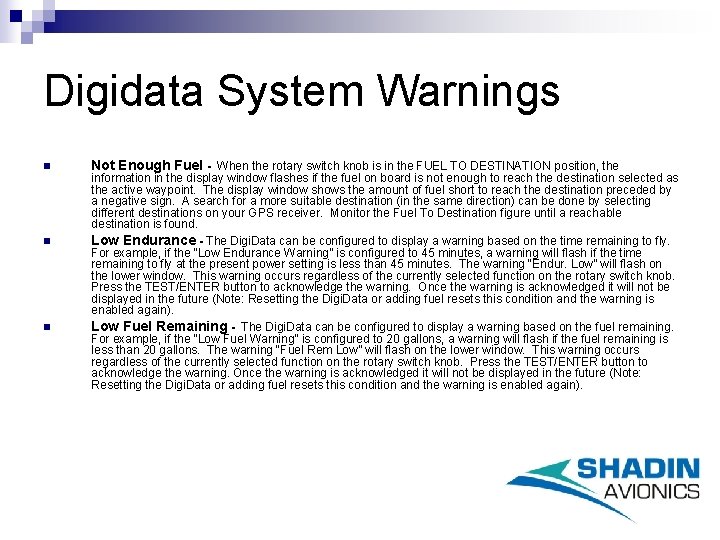 Digidata System Warnings

Not Enough Fuel - When the rotary switch knob is in the FUEL TO DESTINATION position, the information in the display window flashes if the fuel on board is not enough to reach the destination selected as the active waypoint. The display window shows the amount of fuel short to reach the destination preceded by a negative sign. A search for a more suitable destination (in the same direction) can be done by selecting different destinations on your GPS receiver. Monitor the Fuel To Destination figure until a reachable destination is found.

Low Endurance - The DigiData can be configured to display a warning based on the time remaining to fly. For example, if the "Low Endurance Warning" is configured to 45 minutes, a warning will flash if the time remaining to fly at the present power setting is less than 45 minutes. The warning "Endur. Low" will flash on the lower window. This warning occurs regardless of the currently selected function on the rotary switch knob. Press the TEST/ENTER button to acknowledge the warning. Once the warning is acknowledged it will not be displayed in the future (Note: Resetting the DigiData or adding fuel resets this condition and the warning is enabled again).

Low Fuel Remaining - The DigiData can be configured to display a warning based on the fuel remaining. For example, if the "Low Fuel Warning" is configured to 20 gallons, a warning will flash if the fuel remaining is less than 20 gallons. The warning "Fuel Rem Low" will flash on the lower window. This warning occurs regardless of the currently selected function on the rotary switch knob. Press the TEST/ENTER button to acknowledge the warning. Once the warning is acknowledged it will not be displayed in the future (Note: Resetting the DigiData or adding fuel resets this condition and the warning is enabled again).

SHADIN
AVIONICS